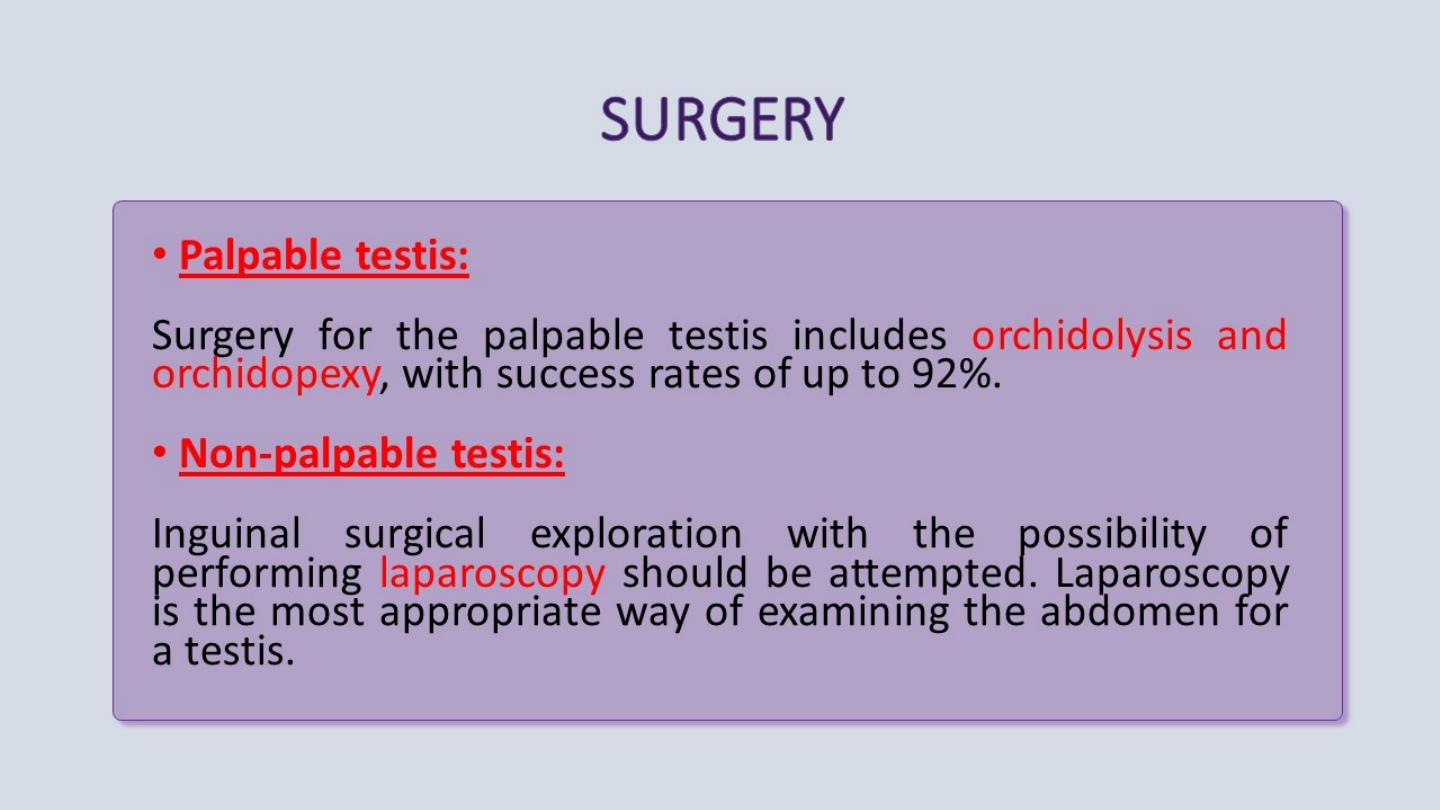 SURGERY

• Palpable testis:

Surgery for the palpable testis includes orchidolysis and orchidopexy, with success rates of up to 92%.

• Non-palpable testis:

Inguinal surgical exploration with the possibility of performing laparoscopy should be attempted. Laparoscopy is the most appropriate way of examining the abdomen for a testis.